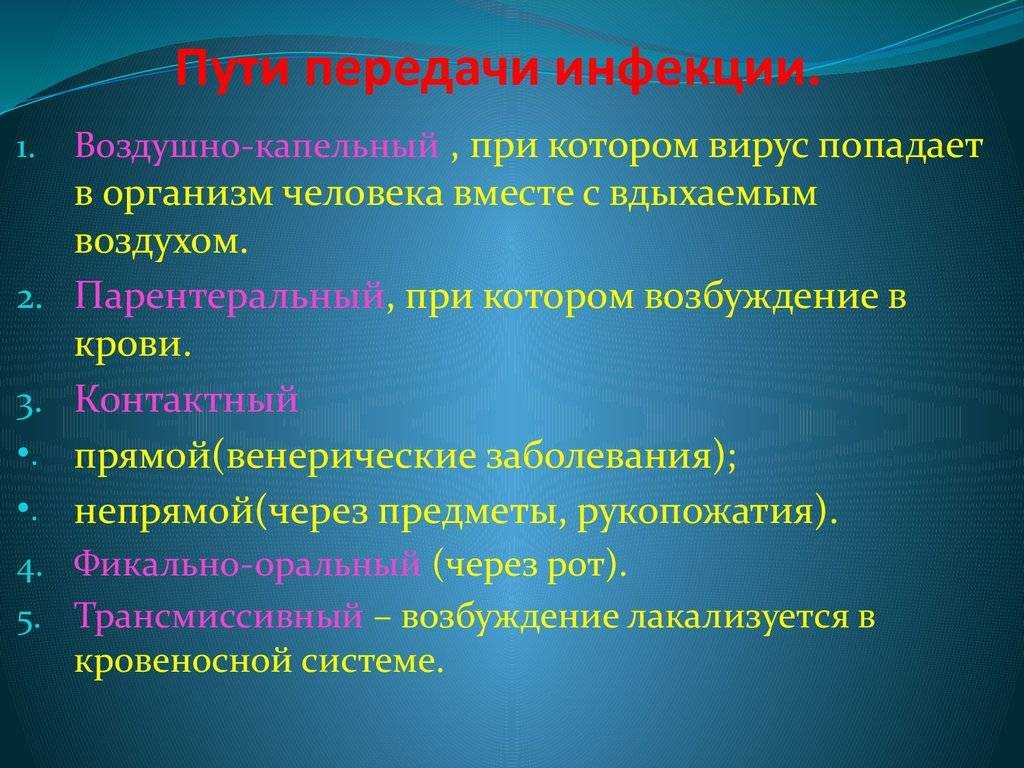 Пути передачи инфекции.

1. Воздушно-капельный , при котором вирус попадает в организм человека вместе с вдыхаемым воздухом.
2. Парентеральный, при котором возбуждение в крови.
3. Контактный
• прямой(венерические заболевания);
• непрямой(через предметы, рукопожатия).
4. Фикально-оральный (через рот).
5. Трансмиссивный – возбуждение лакализуется в кровеносной системе.